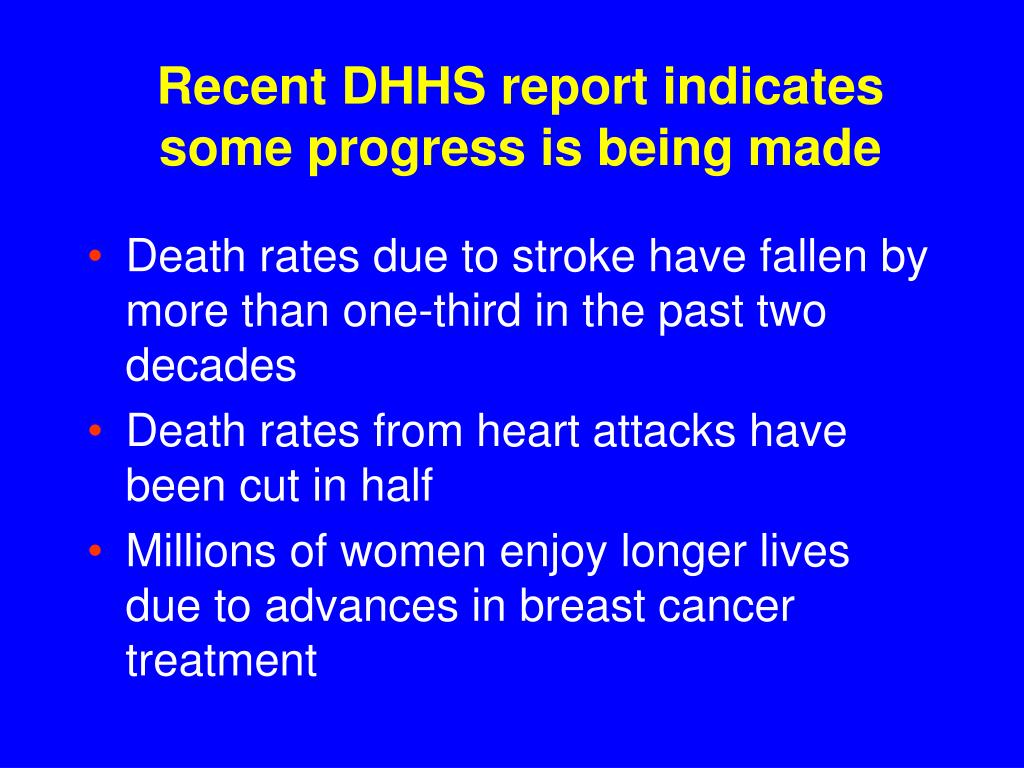 Recent DHHS report indicates some progress is being made

• Death rates due to stroke have fallen by more than one-third in the past two decades
• Death rates from heart attacks have been cut in half
• Millions of women enjoy longer lives due to advances in breast cancer treatment